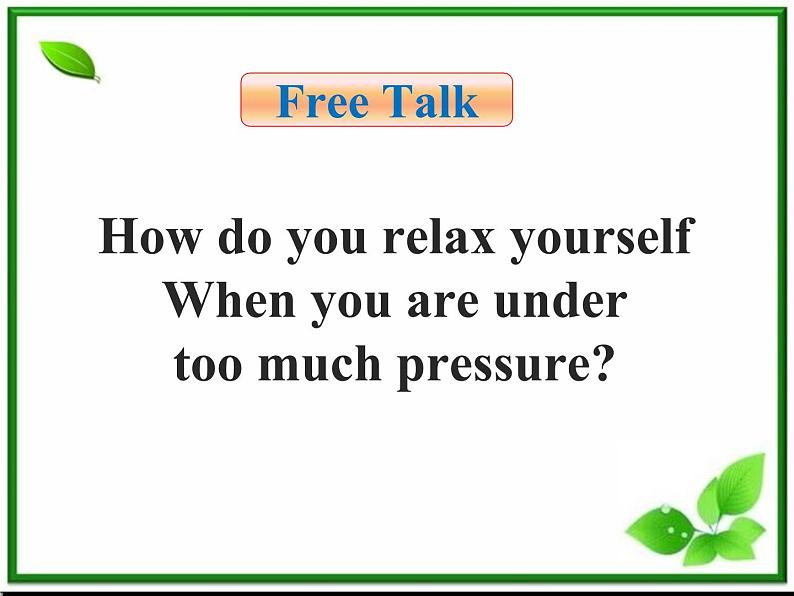 Free Talk

How do you relax yourself When you are under too much pressure?